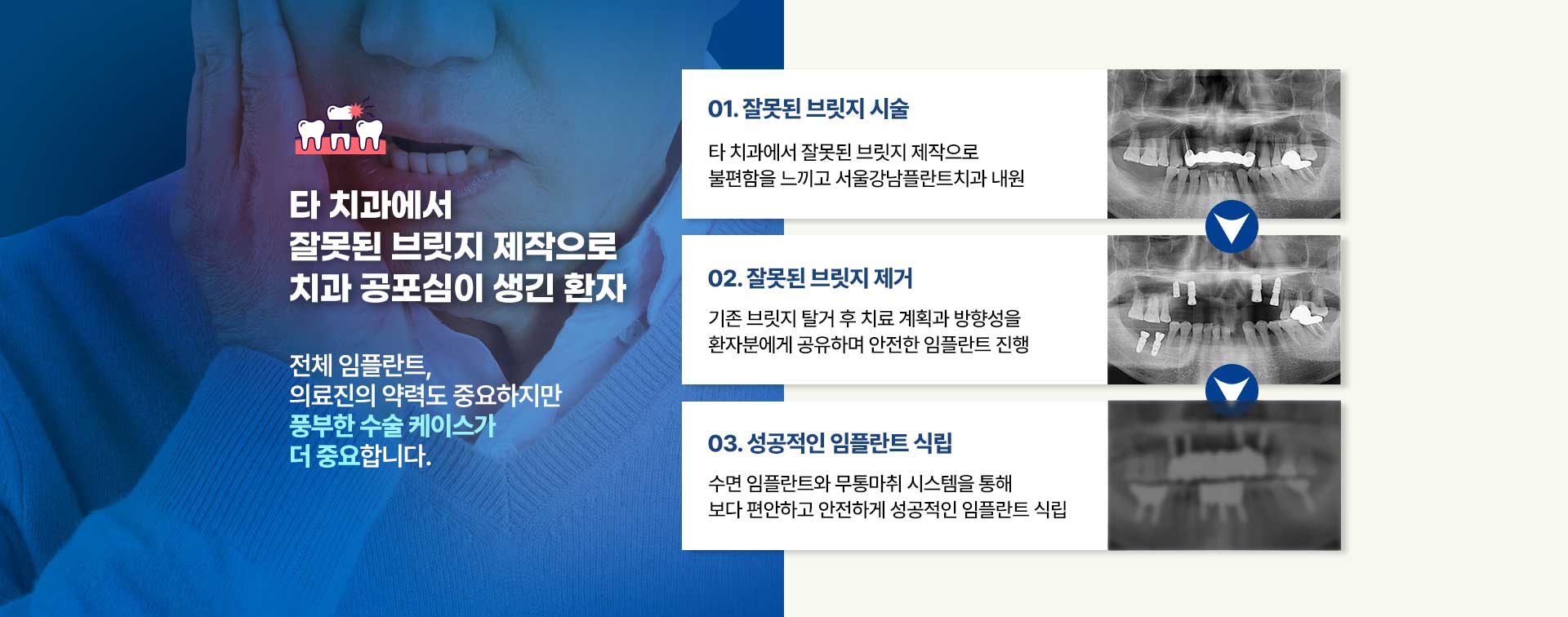 타 치과에서
잘못된 브릿지 제작으로
치과 공포심이 생긴 환자

전체 임플란트,
의료진의 약력도 중요하지만
풍부한 수술 케이스가
더 중요합니다.

01. 잘못된 브릿지 시술

타 치과에서 잘못된 브릿지 제작으로
불편함을 느끼고 서울강남플란트치과 내원

02. 잘못된 브릿지 제거

기존 브릿지 탈거 후 치료 계획과 방향성을
환자분에게 공유하며 안전한 임플란트 진행

03. 성공적인 임플란트 식립

수면 임플란트와 무통마취 시스템을 통해
보다 편안하고 안전하게 성공적인 임플란트 식립